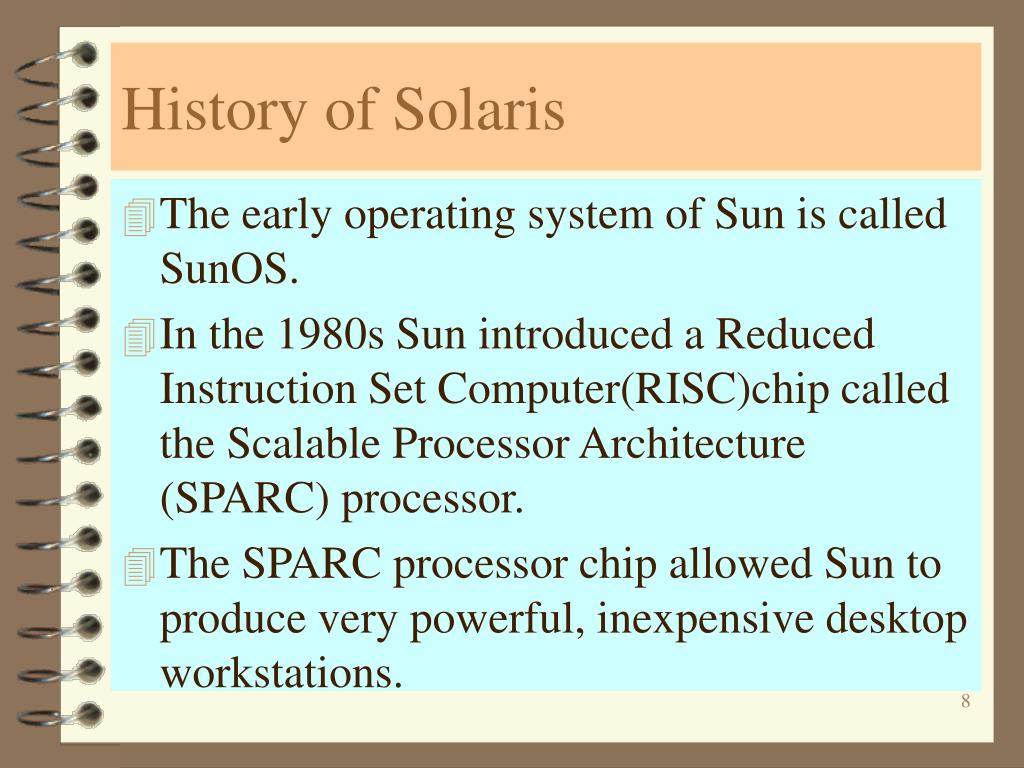 History of Solaris

The early operating system of Sun is called SunOS.

In the 1980s Sun introduced a Reduced Instruction Set Computer(RISC)chip called the Scalable Processor Architecture (SPARC) processor.

The SPARC processor chip allowed Sun to produce very powerful, inexpensive desktop workstations.

8